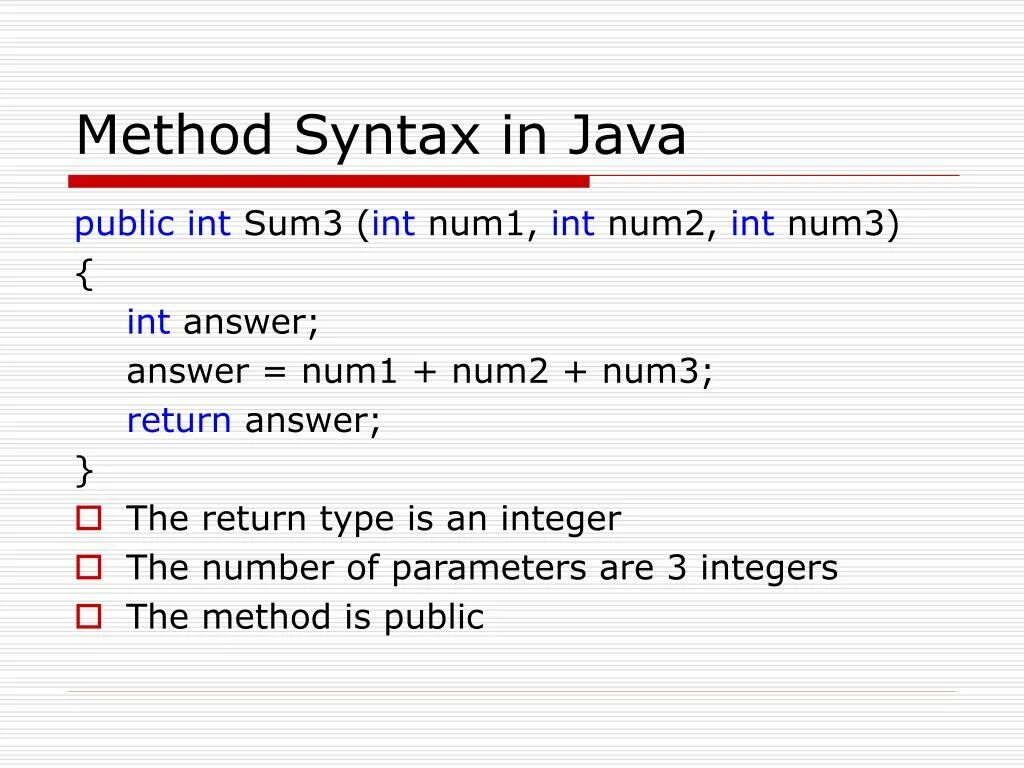 Method Syntax in Java

public int Sum3 (int num1, int num2, int num3)
{
int answer;
answer = num1 + num2 + num3;
return answer;
}

The return type is an integer

The number of parameters are 3 integers

The method is public